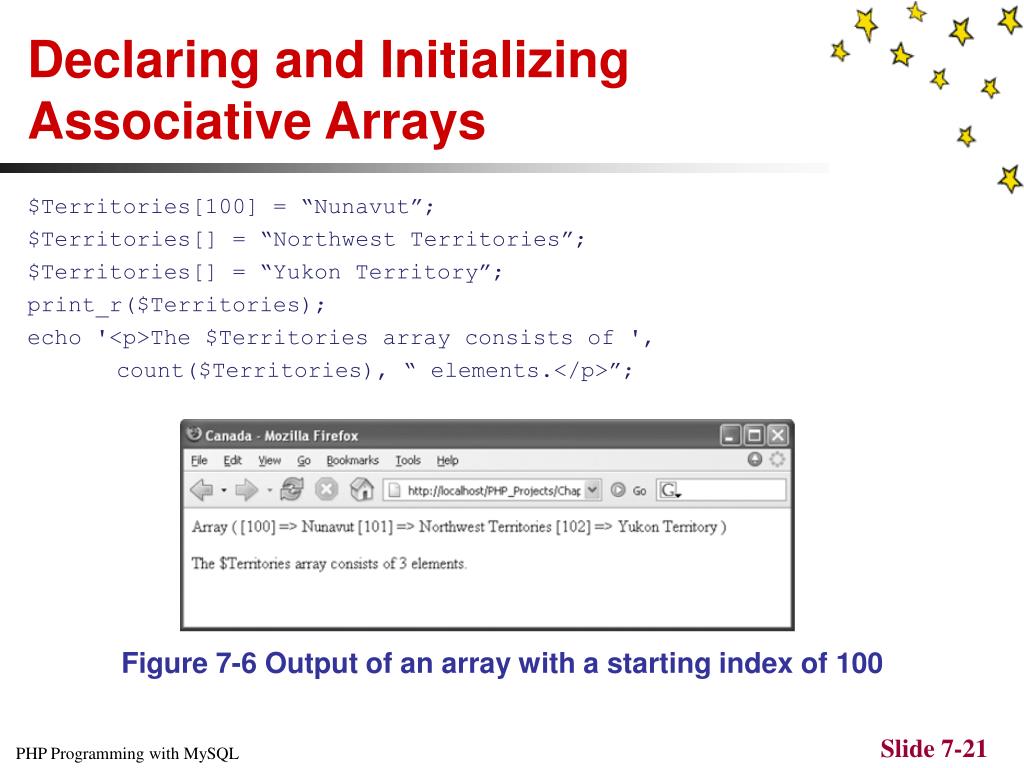 Declaring and Initializing Associative Arrays

$Territories[100] = “Nunavut”;
$Territories[] = “Northwest Territories”;
$Territories[] = “Yukon Territory”;
print_r($Territories);
echo '<p>The $Territories array consists of ',
count($Territories), “ elements.</p>”;

Canada - Mozilla Firefox

File Edit View Go Bookmarks Tools Help

http://localhost/PHP_Projects/Chap

Go

Array ( [100] => Nunavut [101] => Northwest Territories [102] => Yukon Territory )

The $Territories array consists of 3 elements.

Figure 7-6 Output of an array with a starting index of 100

PHP Programming with MySQL

Slide 7-21